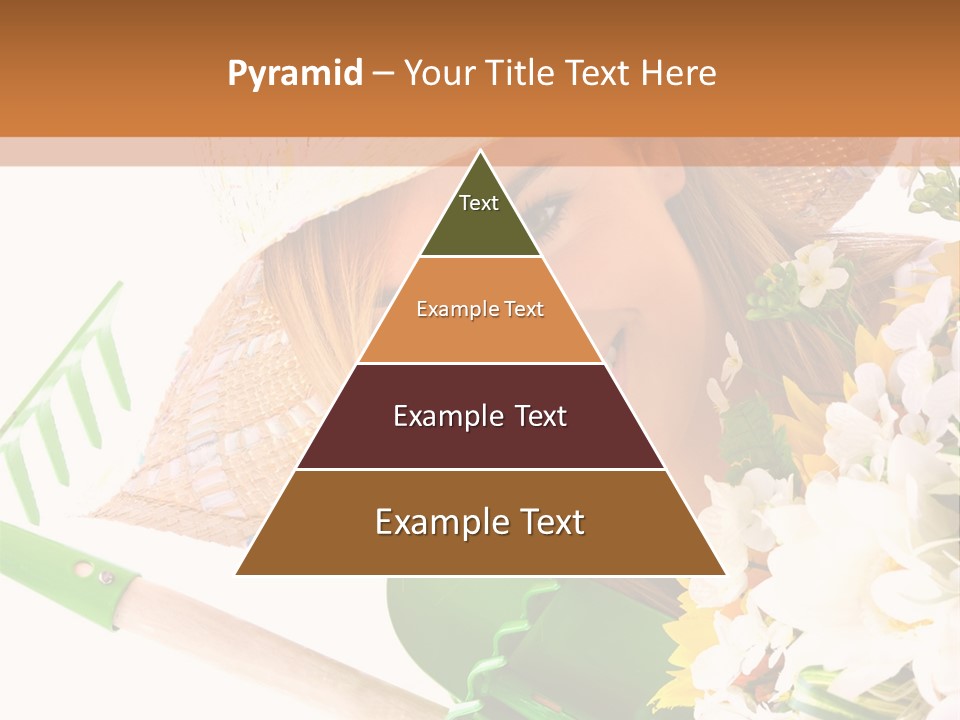 Pyramid – Your Title Text Here

Text

Example Text

Example Text

Example Text